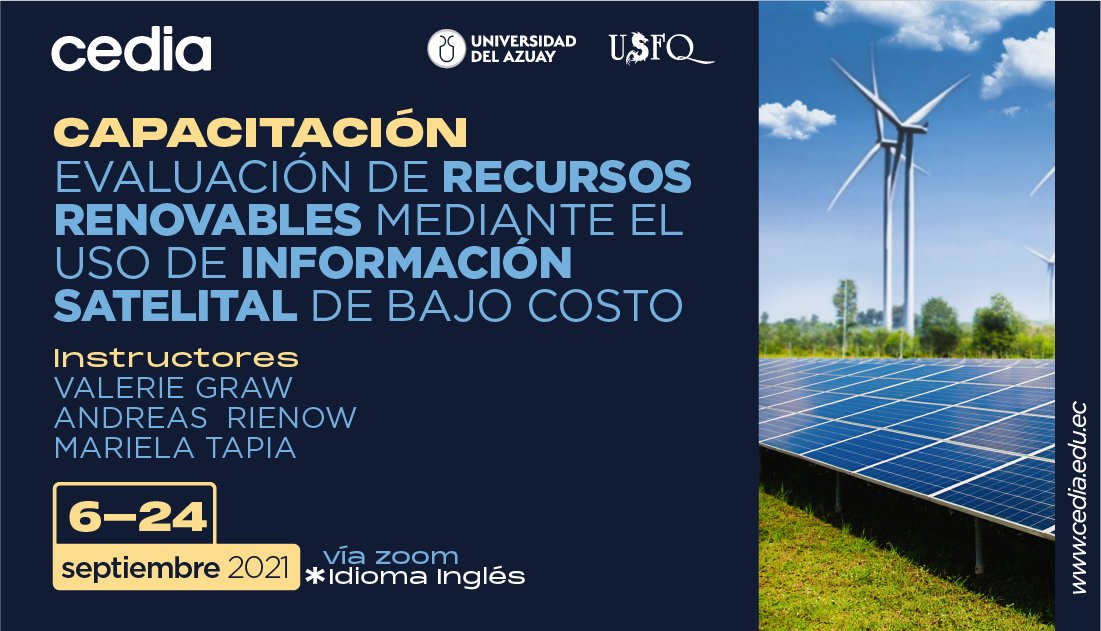 cedia

UNIVERSIDAD DEL AZUAY

USFQ

CAPACITACIÓN
EVALUACIÓN DE RECURSOS RENOVABLES MEDIANTE EL USO DE INFORMACIÓN SATELITAL DE BAJO COSTO

Instructores
VALERIE GRAW
ANDREAS RIENOW
MARIELA TAPIA

6—24
septiembre 2021

vía zoom
*Idioma Inglés

www.cedia.edu.ec